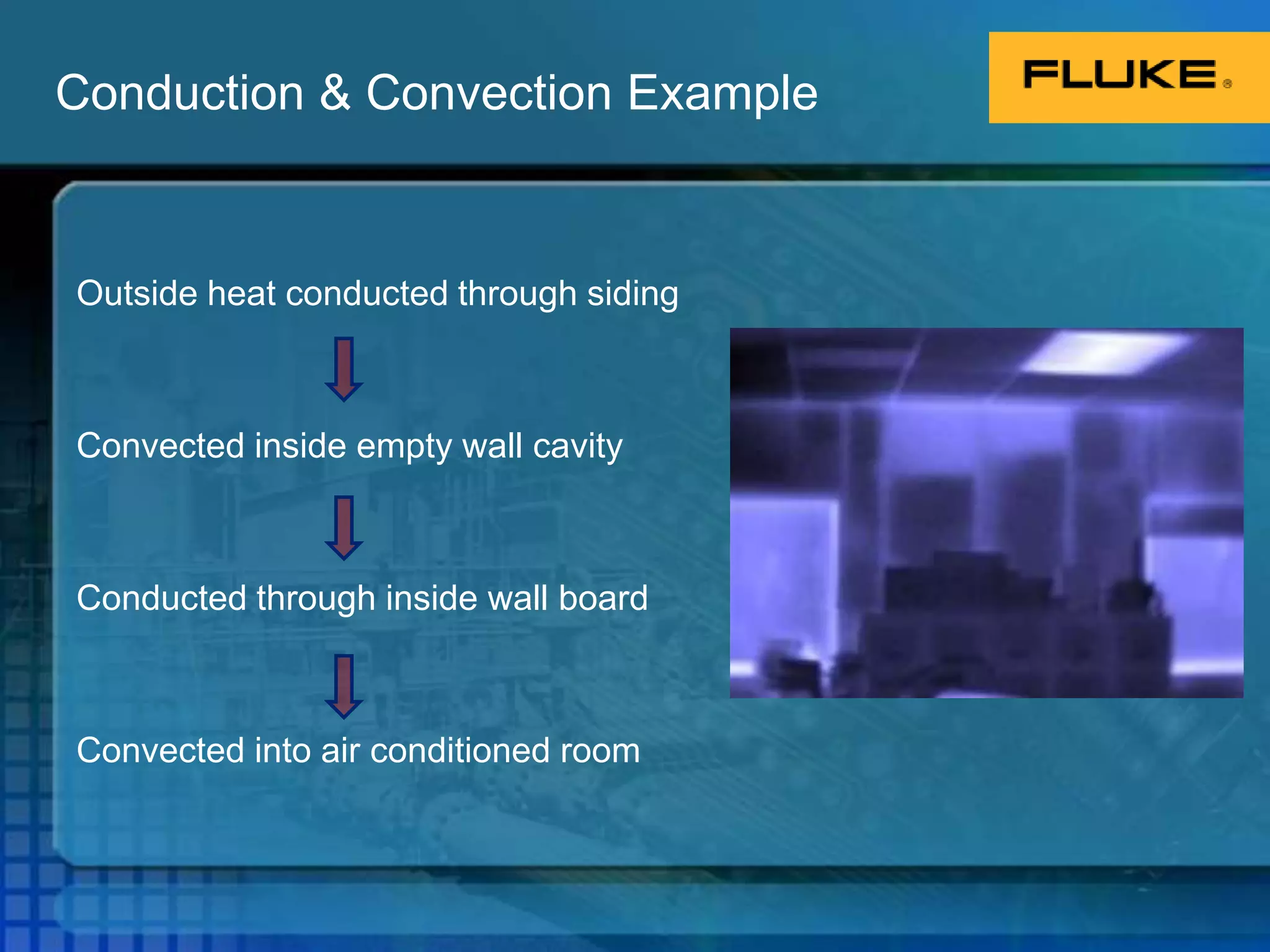 Conduction & Convection Example

FLUKE®

Outside heat conducted through siding

Convected inside empty wall cavity

Conducted through inside wall board

Convected into air conditioned room